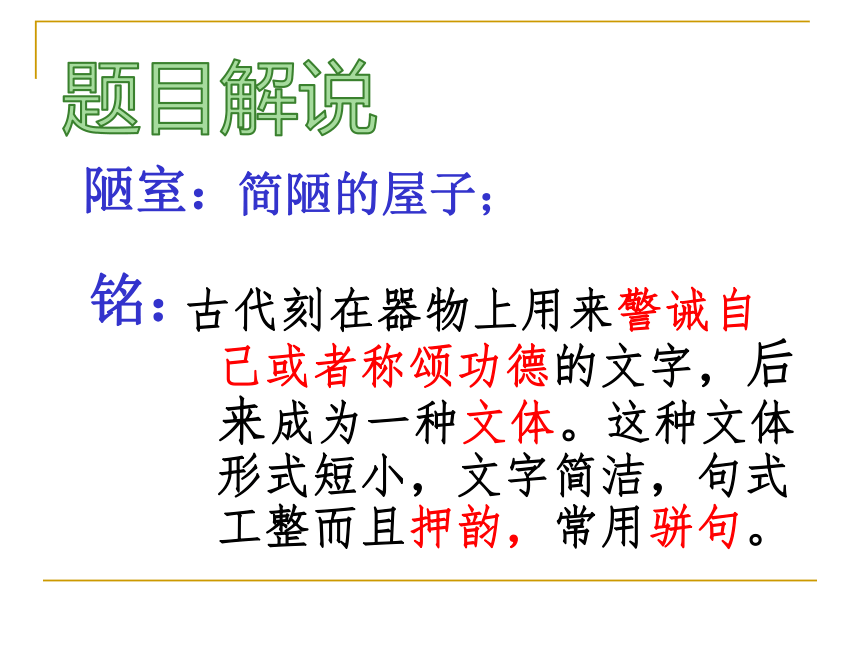 题目解说

陋室：简陋的屋子；

铭：古代刻在器物上用来警诫自己或者称颂功德的文字，后来成为一种文体。这种文体形式短小，文字简洁，句式工整而且押韵，常用骈句。